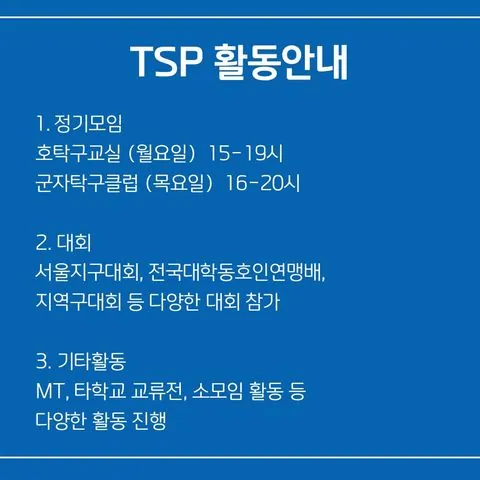 TSP 활동안내

1. 정기모임
호탁구교실 (월요일) 15-19시
군자탁구클럽 (목요일) 16-20시

2. 대회
서울지구대회, 전국대학동호인연맹배,
지역구대회 등 다양한 대회 참가

3. 기타활동
MT, 타학교 교류전, 소모임 활동 등
다양한 활동 진행